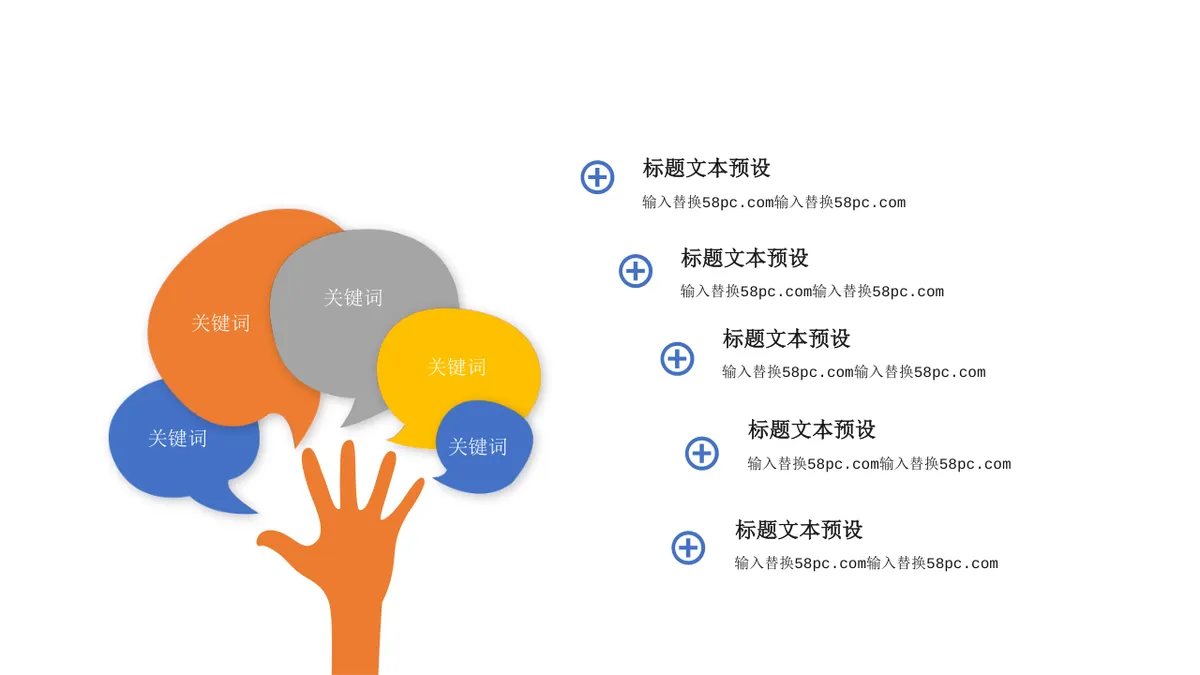 关键词

关键词

关键词

关键词

关键词

标题文本预设
输入替换58pc.com输入替换58pc.com

标题文本预设
输入替换58pc.com输入替换58pc.com

标题文本预设
输入替换58pc.com输入替换58pc.com

标题文本预设
输入替换58pc.com输入替换58pc.com

标题文本预设
输入替换58pc.com输入替换58pc.com